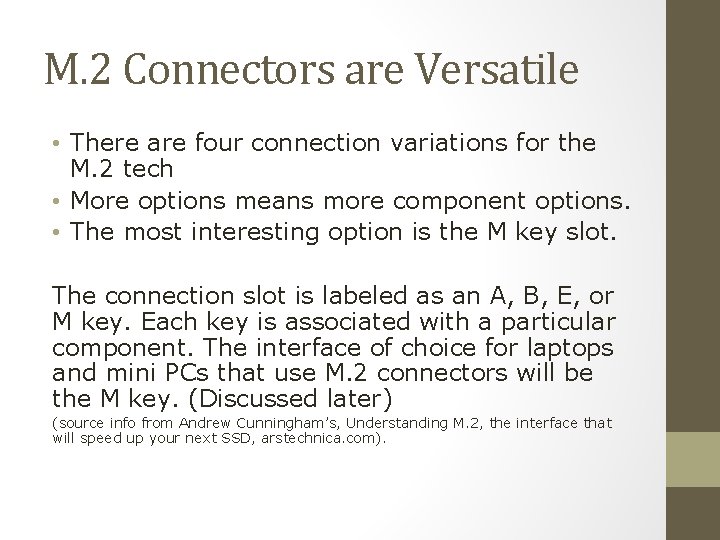 M.2 Connectors are Versatile

• There are four connection variations for the M.2 tech
• More options means more component options.
• The most interesting option is the M key slot.

The connection slot is labeled as an A, B, E, or M key. Each key is associated with a particular component. The interface of choice for laptops and mini PCs that use M.2 connectors will be the M key. (Discussed later)

(source info from Andrew Cunningham's, Understanding M.2, the interface that will speed up your next SSD, arstechnica.com).